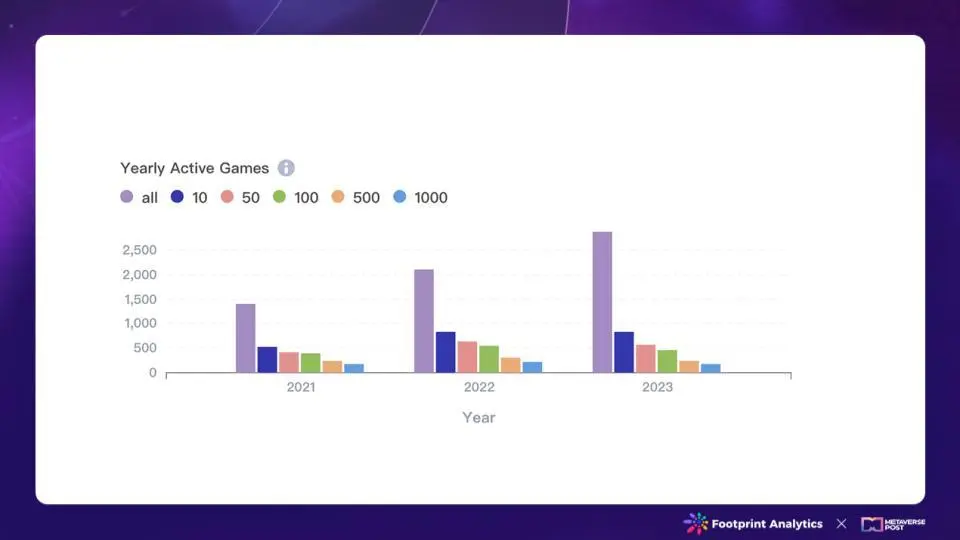 Yearly Active Games

all 10 50 100 500 1000

2,500
2,000
1,500
1,000
500
0

2021 2022 2023

Year

Footprint Analytics × METAVERSE POST